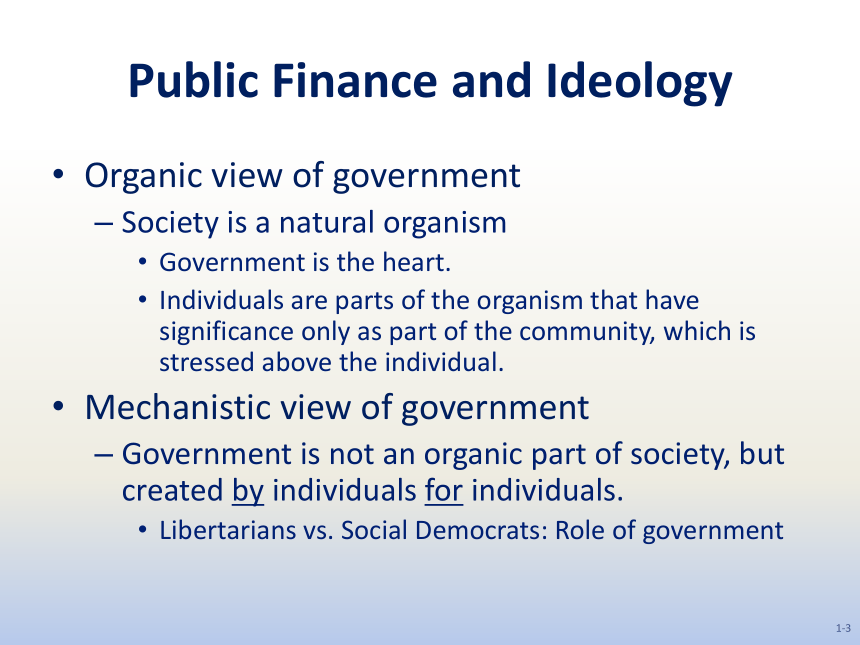 Public Finance and Ideology

• Organic view of government
  – Society is a natural organism
    • Government is the heart.
    • Individuals are parts of the organism that have significance only as part of the community, which is stressed above the individual.
• Mechanistic view of government
  – Government is not an organic part of society, but created by individuals for individuals.
    • Libertarians vs. Social Democrats: Role of government

1-3